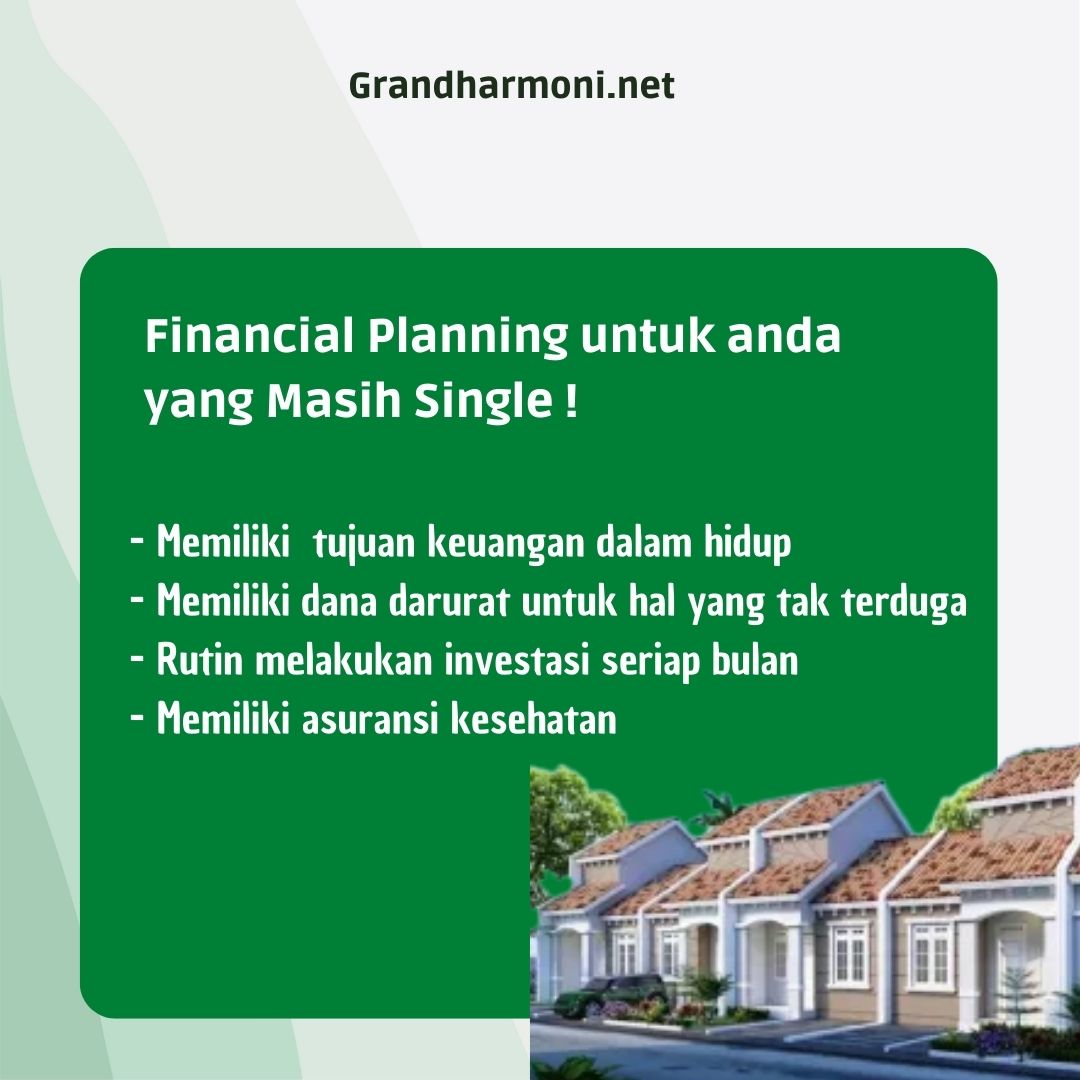 Grandharmoni.net

Financial Planning untuk anda yang Masih Single !

- Memiliki tujuan keuangan dalam hidup
- Memiliki dana darurat untuk hal yang tak terduga
- Rutin melakukan investasi seriap bulan
- Memiliki asuransi kesehatan